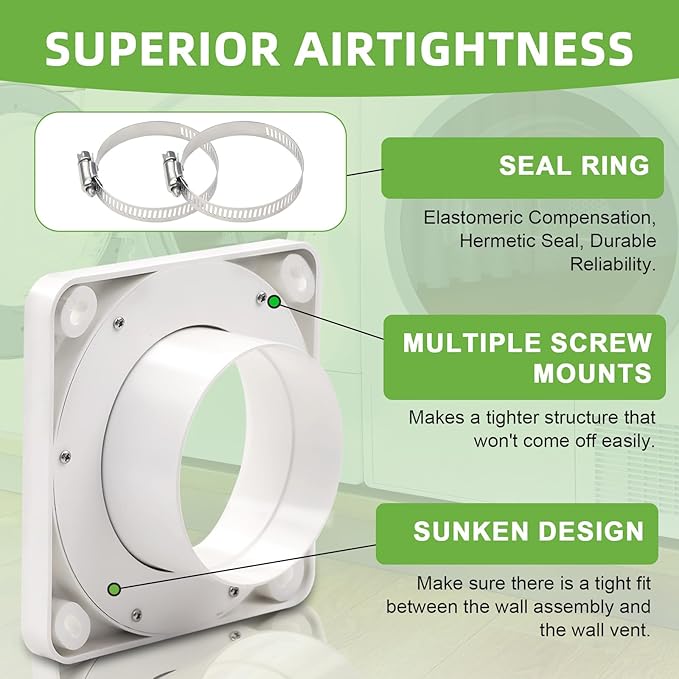 SUPERIOR AIRTIGHTNESS

SEAL RING

Elastomeric Compensation, Hermetic Seal, Durable Reliability.

MULTIPLE SCREW MOUNTS

Makes a tighter structure that won't come off easily.

SUNKEN DESIGN

Make sure there is a tight fit between the wall assembly and the wall vent.